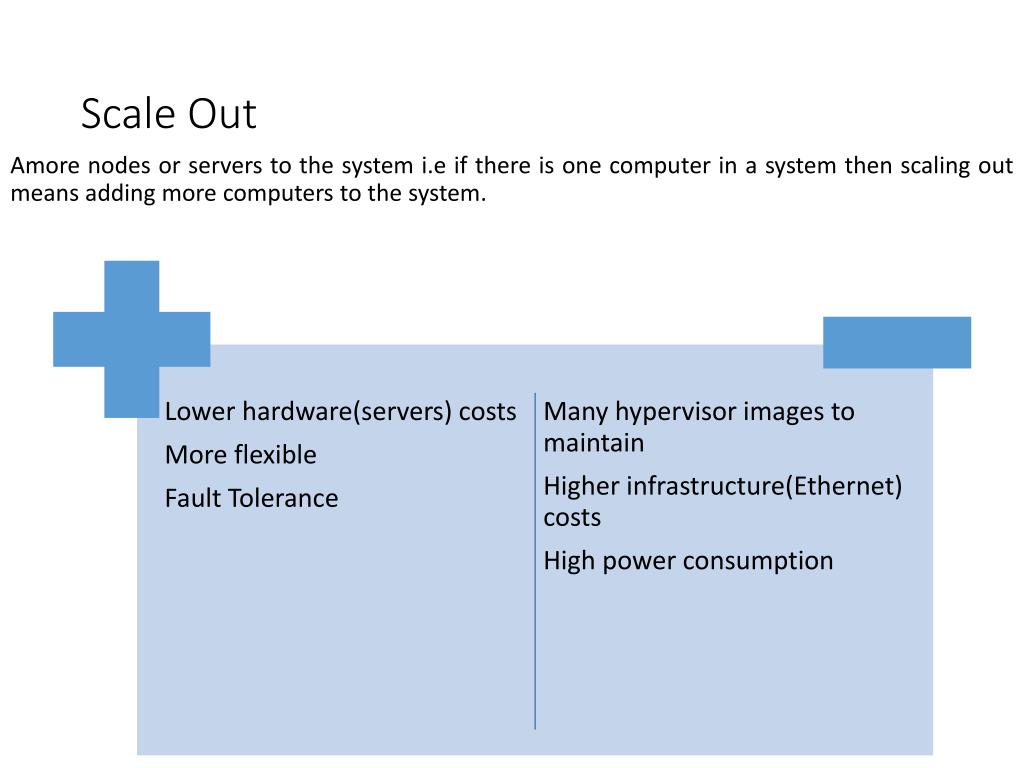 Scale Out

Amore nodes or servers to the system i.e if there is one computer in a system then scaling out means adding more computers to the system.

Lower hardware(servers) costs

More flexible

Fault Tolerance

Many hypervisor images to maintain

Higher infrastructure(Ethernet) costs

High power consumption